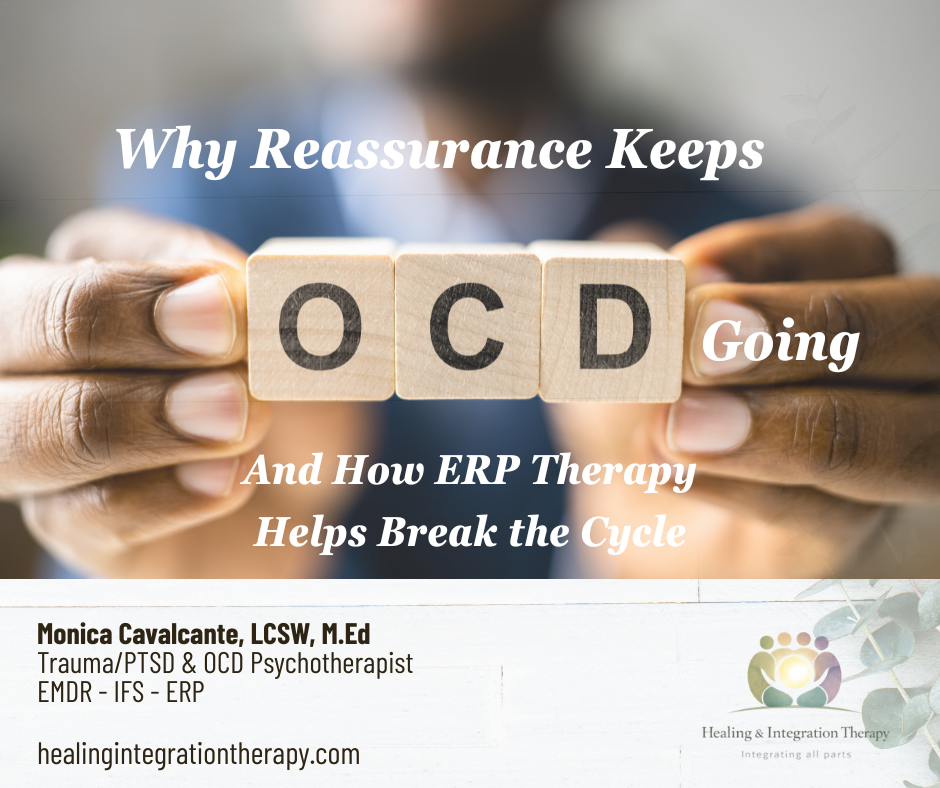 Why Reassurance Keeps

OCD Going

And How ERP Therapy Helps Break the Cycle

Monica Cavalcante, LCSW, M.Ed
Trauma/PTSD & OCD Psychotherapist
EMDR - IFS - ERP

healingintegrationtherapy.com

Healing & Integration Therapy
Integrating all parts